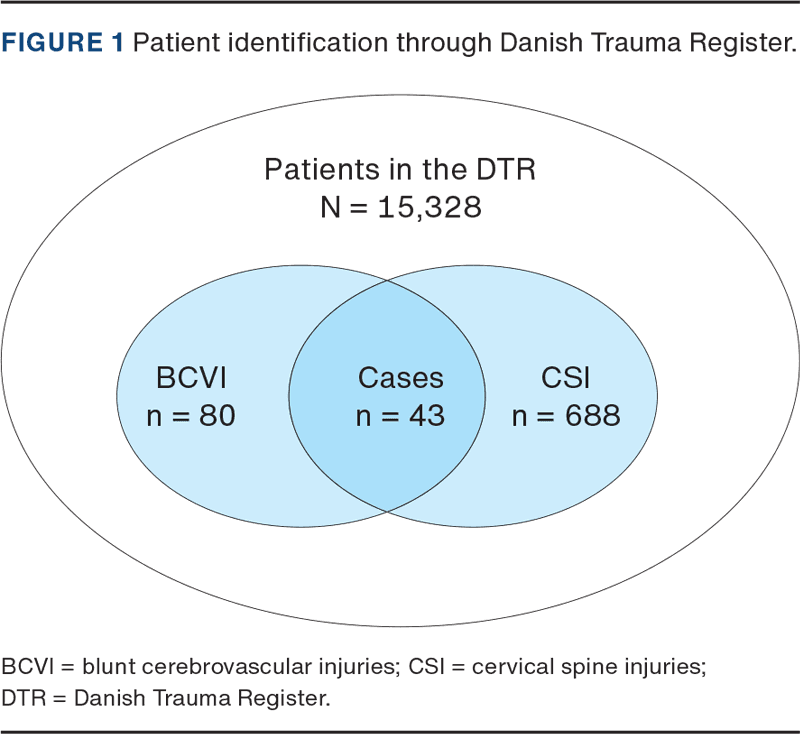 FIGURE 1 Patient identification through Danish Trauma Register.

Patients in the DTR
N = 15,328

BCVI
n = 80

Cases
n = 43

CSI
n = 688

BCVI = blunt cerebrovascular injuries; CSI = cervical spine injuries; DTR = Danish Trauma Register.